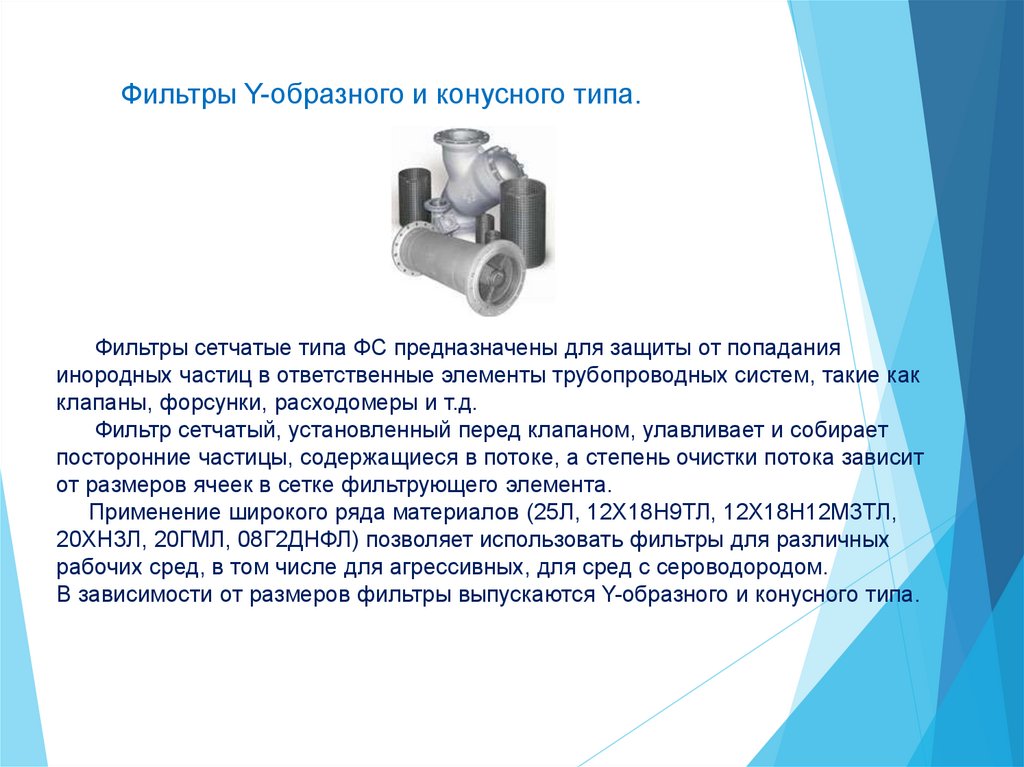 Фильтры Y-образного и конусного типа.

Фильтры сетчатые типа ФС предназначены для защиты от попадания инородных частиц в ответственные элементы трубопроводных систем, такие как клапаны, форсунки, расходомеры и т.д.

Фильтр сетчатый, установленный перед клапаном, улавливает и собирает посторонние частицы, содержащиеся в потоке, а степень очистки потока зависит от размеров ячеек в сетке фильтрующего элемента.

Применение широкого ряда материалов (25Л, 12Х18Н9ТЛ, 12Х18Н12М3ТЛ, 20ХН3Л, 20ГМЛ, 08Г2ДНФЛ) позволяет использовать фильтры для различных рабочих сред, в том числе для агрессивных, для сред с сероводородом.
В зависимости от размеров фильтры выпускаются Y-образного и конусного типа.